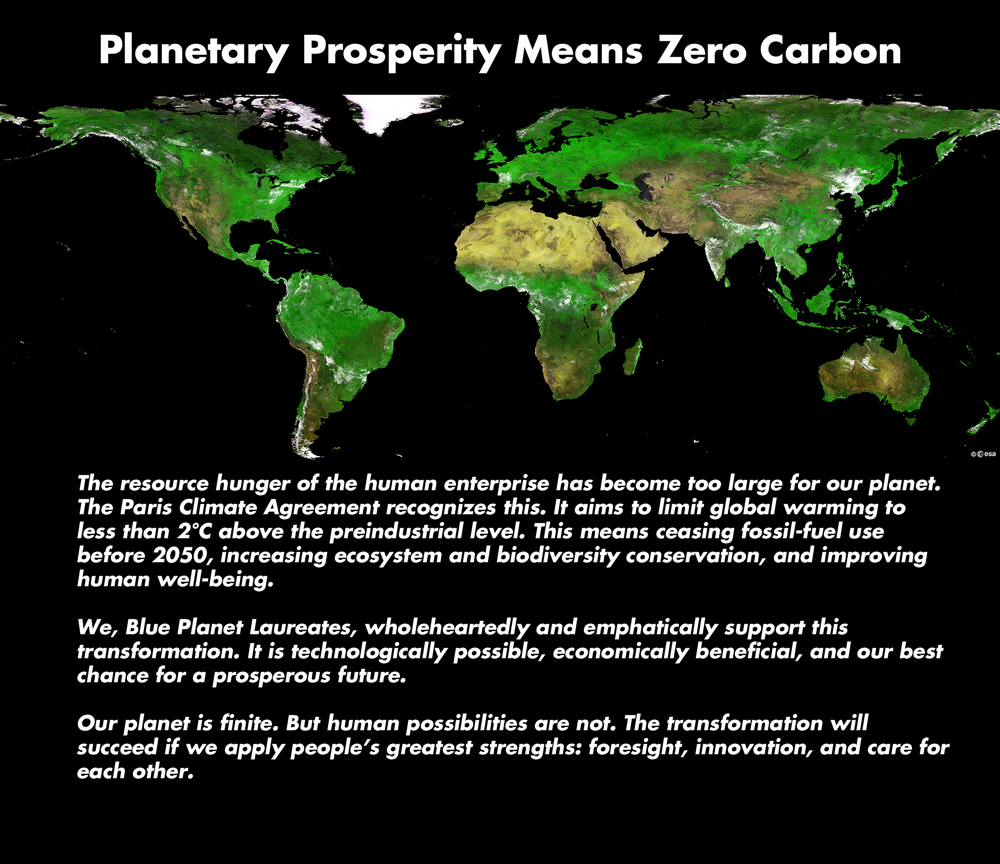 Planetary Prosperity Means Zero Carbon

©esa

The resource hunger of the human enterprise has become too large for our planet. The Paris Climate Agreement recognizes this. It aims to limit global warming to less than 2°C above the preindustrial level. This means ceasing fossil-fuel use before 2050, increasing ecosystem and biodiversity conservation, and improving human well-being.

We, Blue Planet Laureates, wholeheartedly and emphatically support this transformation. It is technologically possible, economically beneficial, and our best chance for a prosperous future.

Our planet is finite. But human possibilities are not. The transformation will succeed if we apply people's greatest strengths: foresight, innovation, and care for each other.